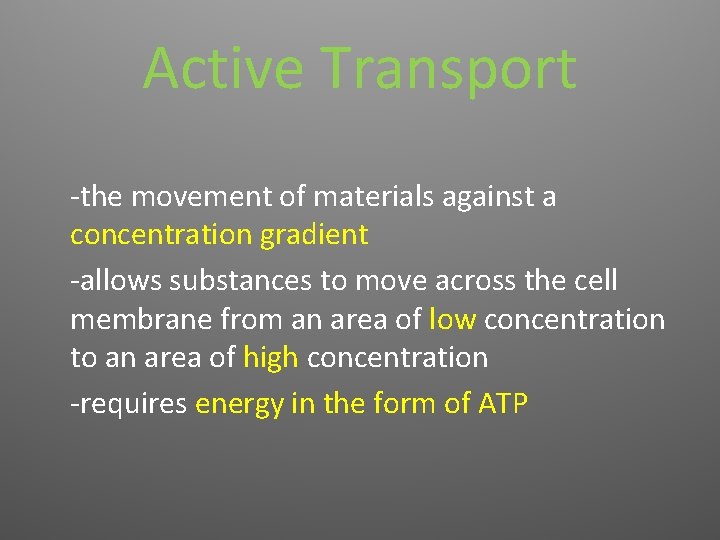 Active Transport

-the movement of materials against a concentration gradient

-allows substances to move across the cell membrane from an area of low concentration to an area of high concentration

-requires energy in the form of ATP